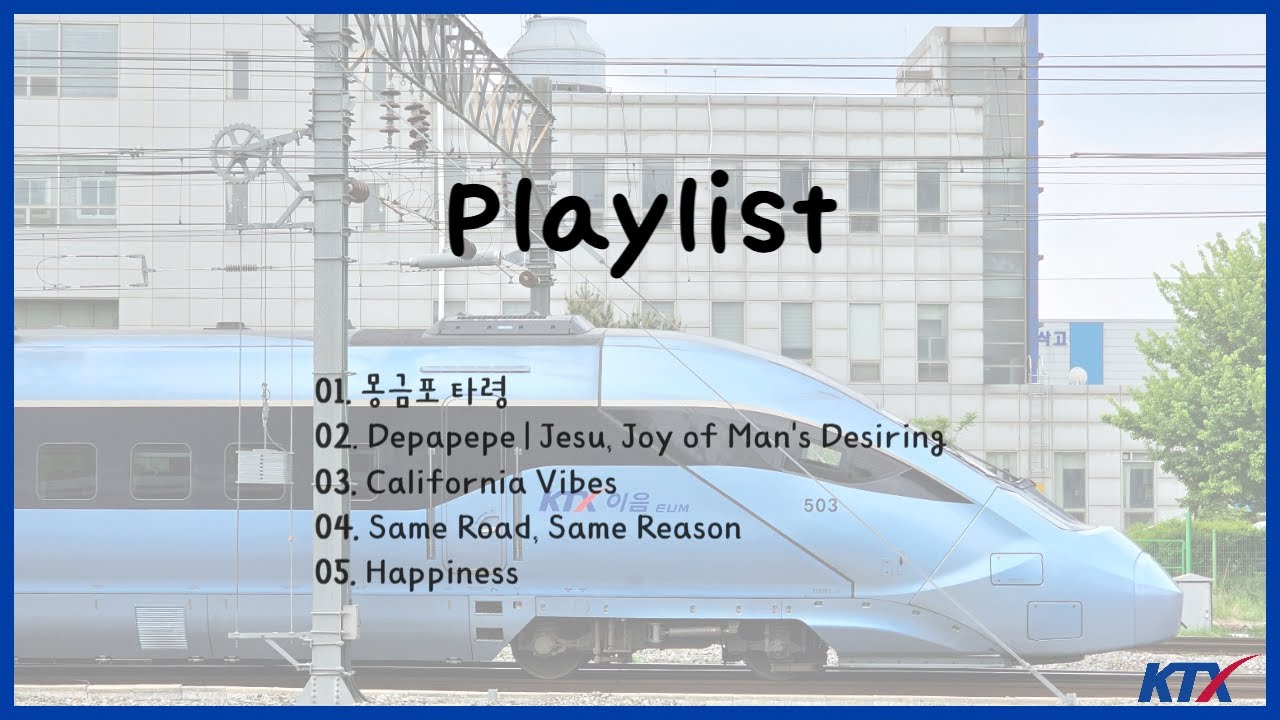 Playlist

01. 몽금포 타령
02. Depapepe | Jesu, Joy of Man's Desiring
03. California Vibes
04. Same Road, Same Reason
05. Happiness

KTX 이음 EUM
503
KTX